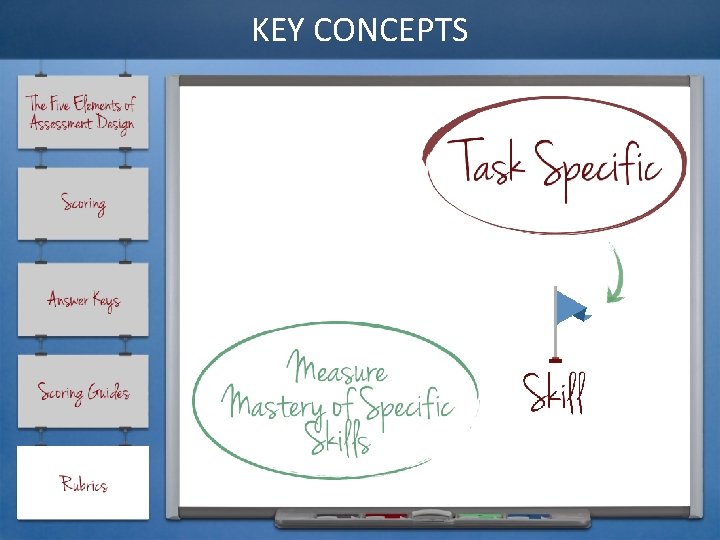 KEY CONCEPTS

The Five Elements of Assessment Design

Scoring

Answer Keys

Scoring Guides

Rubrics

Task Specific

Skill

Measure Mastery of Specific Skills